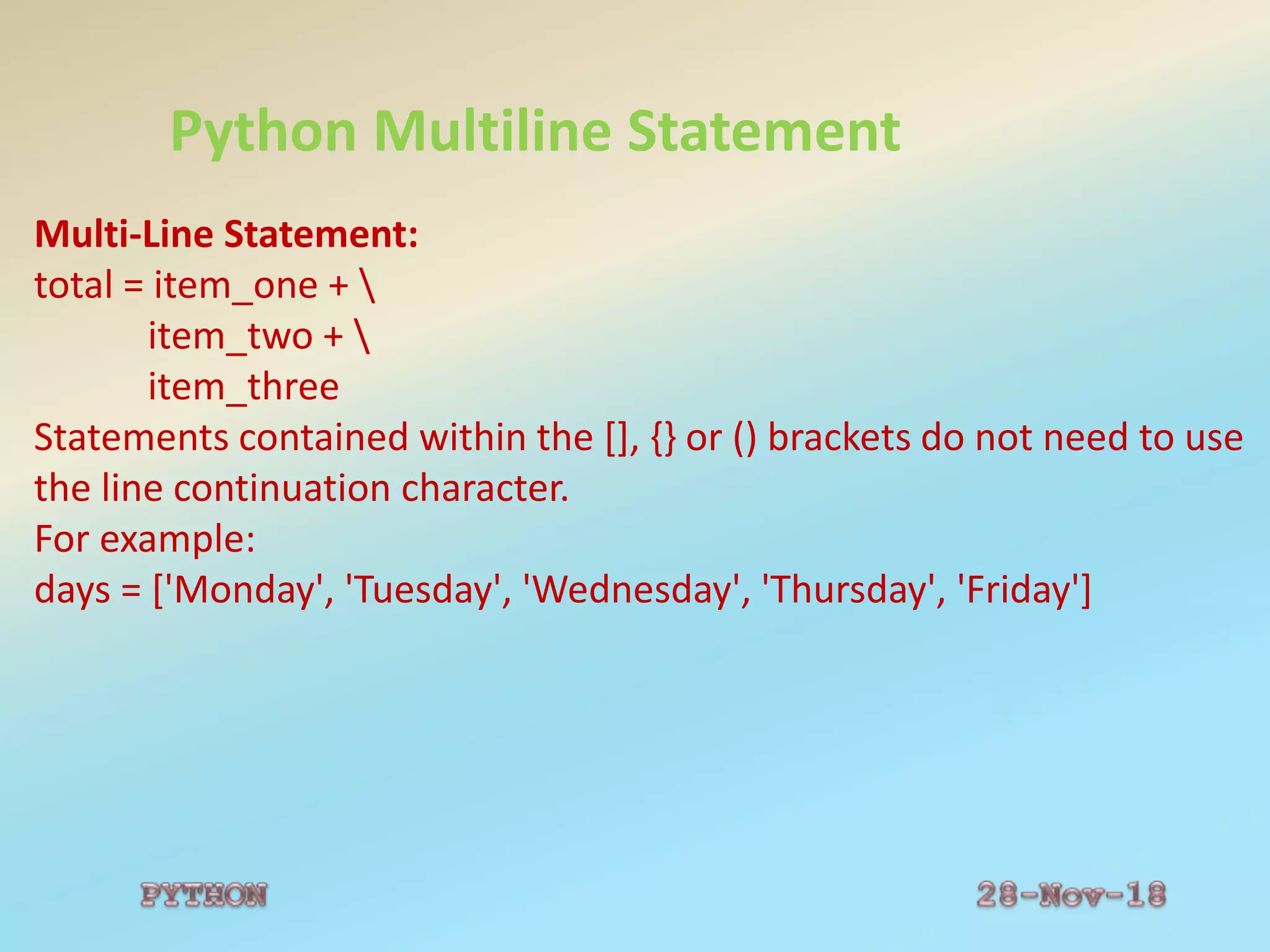 Python Multiline Statement

Multi-Line Statement:
total = item_one + \
item_two + \
item_three
Statements contained within the [], {} or () brackets do not need to use the line continuation character.
For example:
days = ['Monday', 'Tuesday', 'Wednesday', 'Thursday', 'Friday']

PYTHON

28-Nov-18